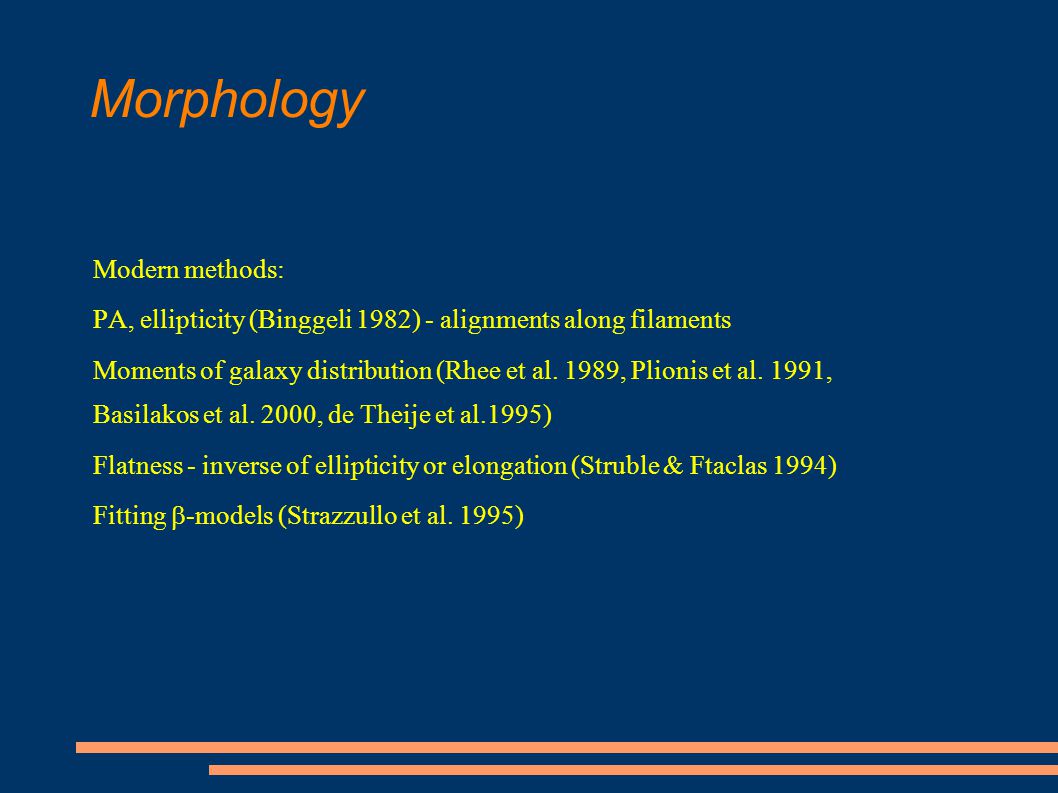 Morphology

Modern methods:

PA, ellipticity (Binggeli 1982) - alignments along filaments

Moments of galaxy distribution (Rhee et al. 1989, Plionis et al. 1991, Basilakos et al. 2000, de Theije et al.1995)

Flatness - inverse of ellipticity or elongation (Struble & Ftaclas 1994)

Fitting $\beta$-models (Strazzullo et al. 1995)